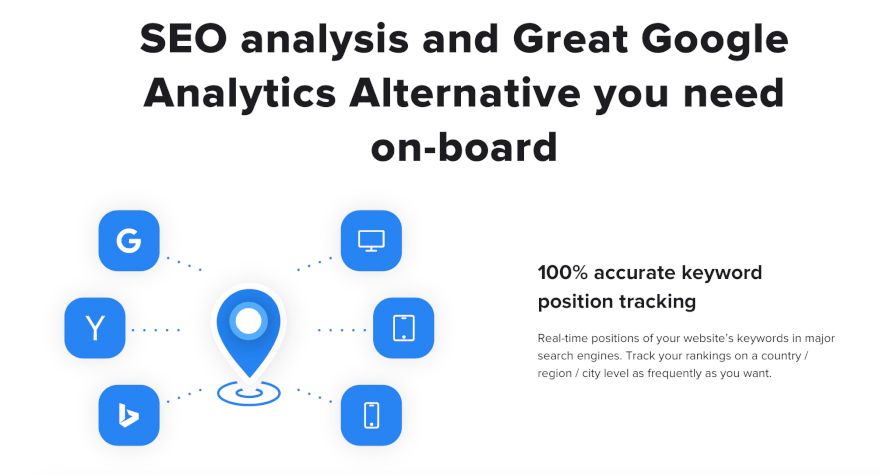 SEO analysis and Great Google Analytics Alternative you need on-board

G

Y

100% accurate keyword position tracking

Real-time positions of your website's keywords in major search engines. Track your rankings on a country / region / city level as frequently as you want.